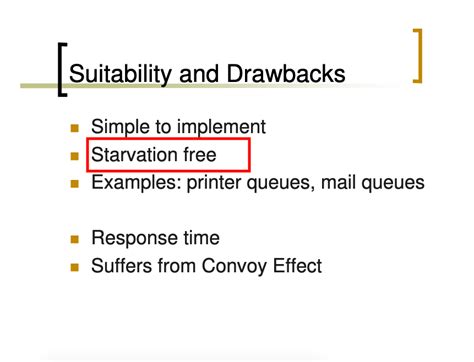 Suitability and Drawbacks

- Simple to implement
- Starvation free
- Examples: printer queues, mail queues

- Response time
- Suffers from Convoy Effect